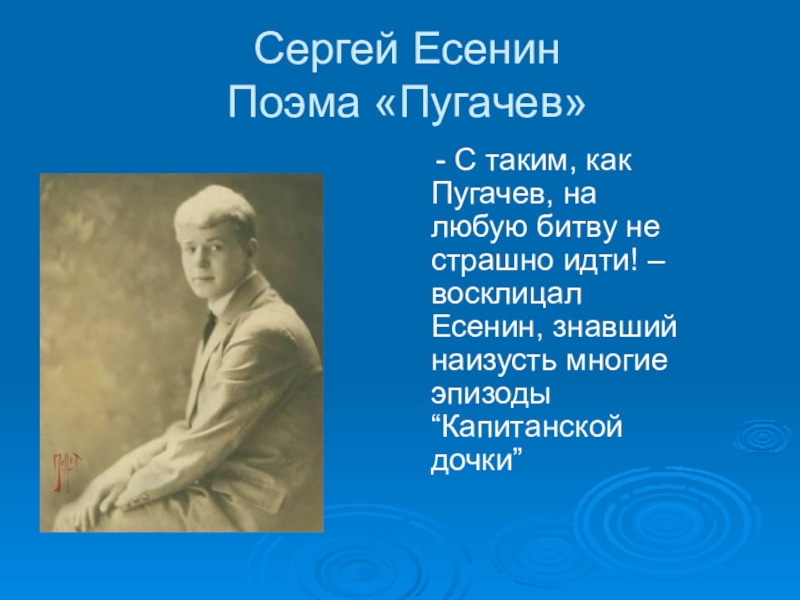 Сергей Есенин
Поэма «Пугачев»

- С таким, как Пугачев, на любую битву не страшно идти! – восклицал Есенин, знавший наизусть многие эпизоды “Капитанской дочки”